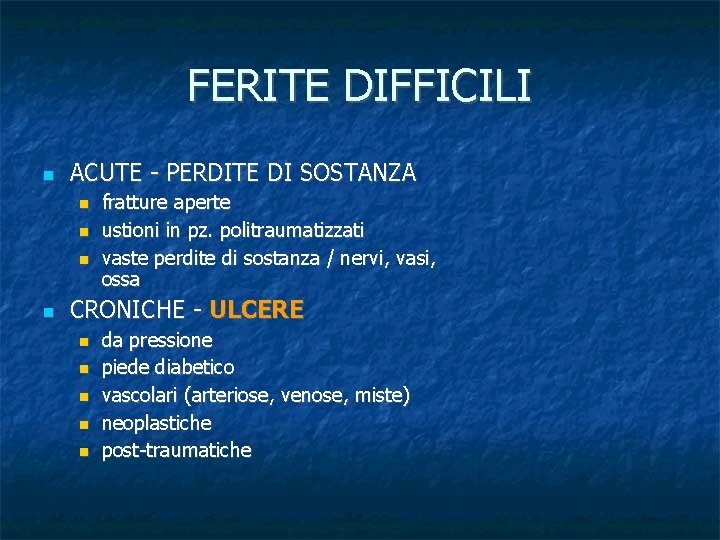 FERITE DIFFICILI

- ACUTE - PERDITE DI SOSTANZA
  - fratture aperte
  - ustioni in pz. politraumatizzati
  - vaste perdite di sostanza / nervi, vasi, ossa
- CRONICHE - ULCERE
  - da pressione
  - piede diabetico
  - vascolari (arteriose, venose, miste)
  - neoplastiche
  - post-traumatiche